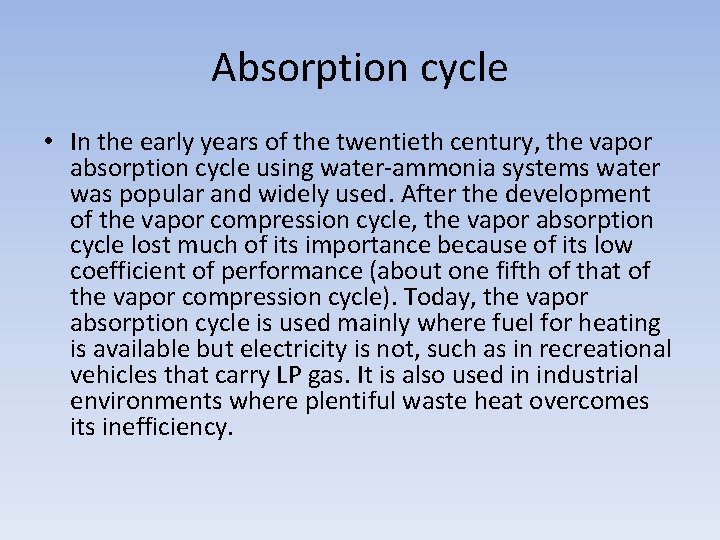 Absorption cycle

• In the early years of the twentieth century, the vapor absorption cycle using water-ammonia systems water was popular and widely used. After the development of the vapor compression cycle, the vapor absorption cycle lost much of its importance because of its low coefficient of performance (about one fifth of that of the vapor compression cycle). Today, the vapor absorption cycle is used mainly where fuel for heating is available but electricity is not, such as in recreational vehicles that carry LP gas. It is also used in industrial environments where plentiful waste heat overcomes its inefficiency.